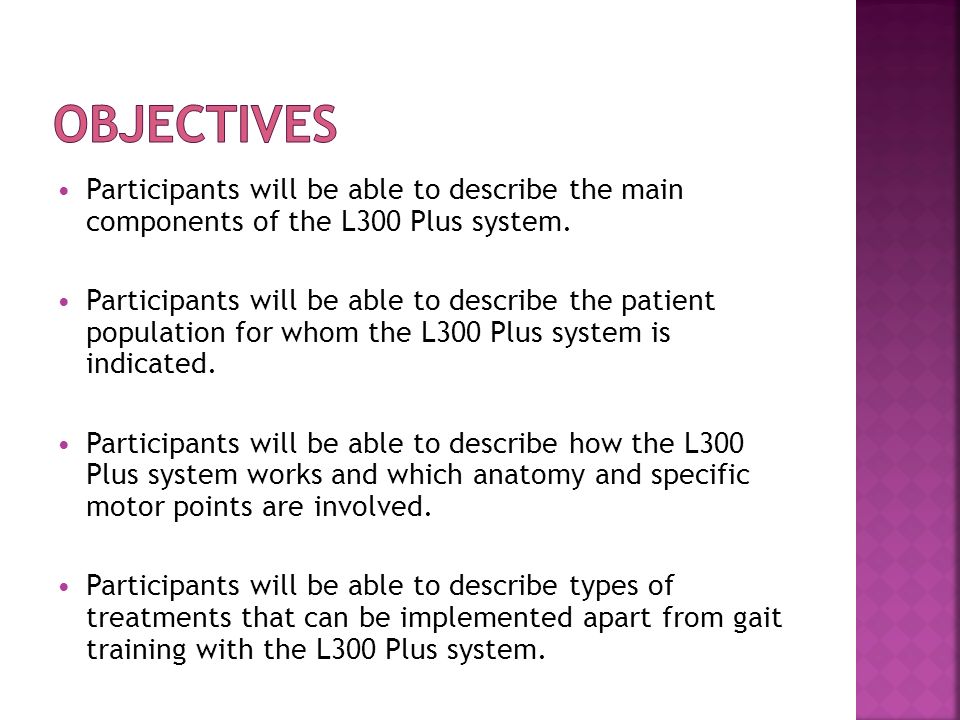 OBJECTIVES

• Participants will be able to describe the main components of the L300 Plus system.

• Participants will be able to describe the patient population for whom the L300 Plus system is indicated.

• Participants will be able to describe how the L300 Plus system works and which anatomy and specific motor points are involved.

• Participants will be able to describe types of treatments that can be implemented apart from gait training with the L300 Plus system.